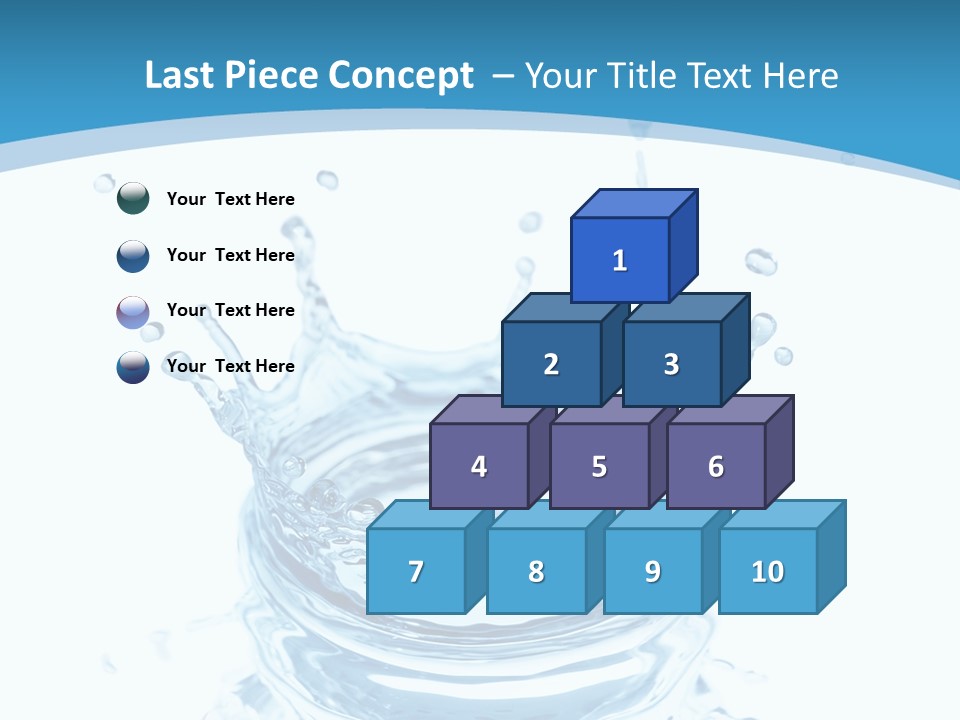 Last Piece Concept – Your Title Text Here

Your Text Here

Your Text Here

Your Text Here

Your Text Here

1

2 3

4 5 6

7 8 9 10